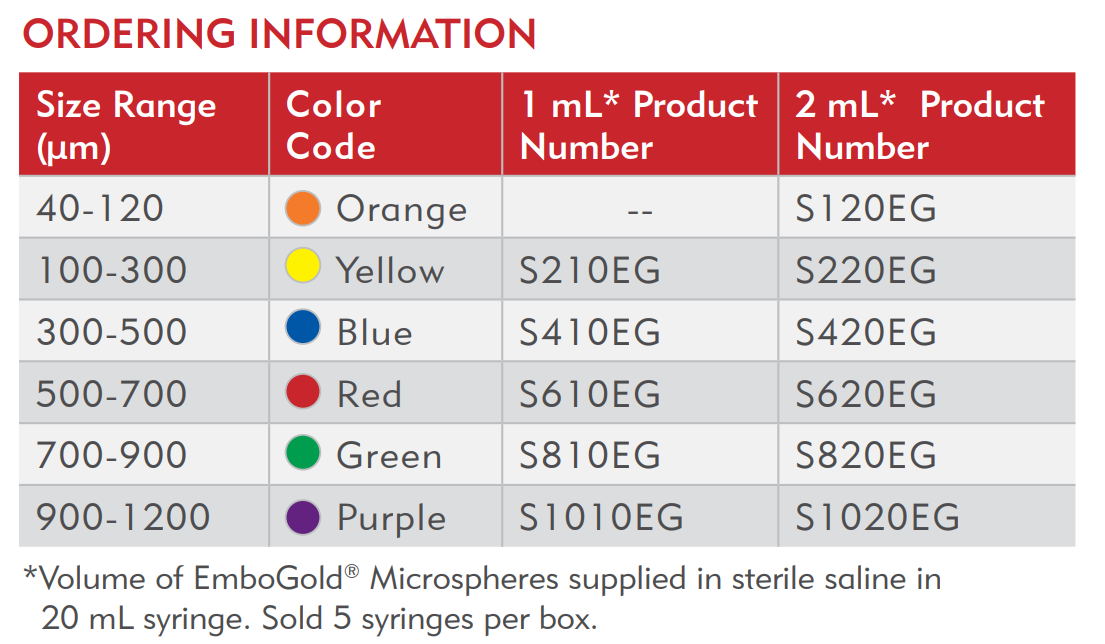 ORDERING INFORMATION

| Size Range (µm) | Color Code | 1 mL* Product Number | 2 mL* Product Number |
|---|---|---|---|
| 40-120 | Orange | -- | S120EG |
| 100-300 | Yellow | S210EG | S220EG |
| 300-500 | Blue | S410EG | S420EG |
| 500-700 | Red | S610EG | S620EG |
| 700-900 | Green | S810EG | S820EG |
| 900-1200 | Purple | S1010EG | S1020EG |

*Volume of EmboGold® Microspheres supplied in sterile saline in 20 mL syringe. Sold 5 syringes per box.